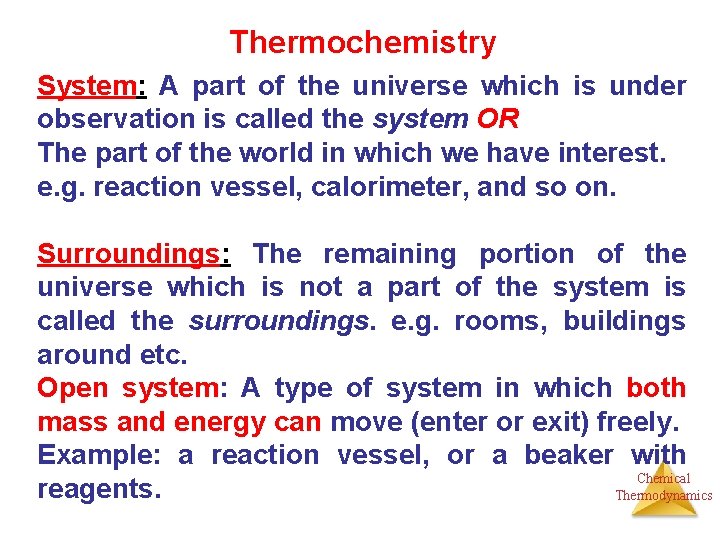 Thermochemistry

System: A part of the universe which is under observation is called the system OR The part of the world in which we have interest. e.g. reaction vessel, calorimeter, and so on.

Surroundings: The remaining portion of the universe which is not a part of the system is called the surroundings. e.g. rooms, buildings around etc.

Open system: A type of system in which both mass and energy can move (enter or exit) freely. Example: a reaction vessel, or a beaker with reagents.

Chemical Thermodynamics